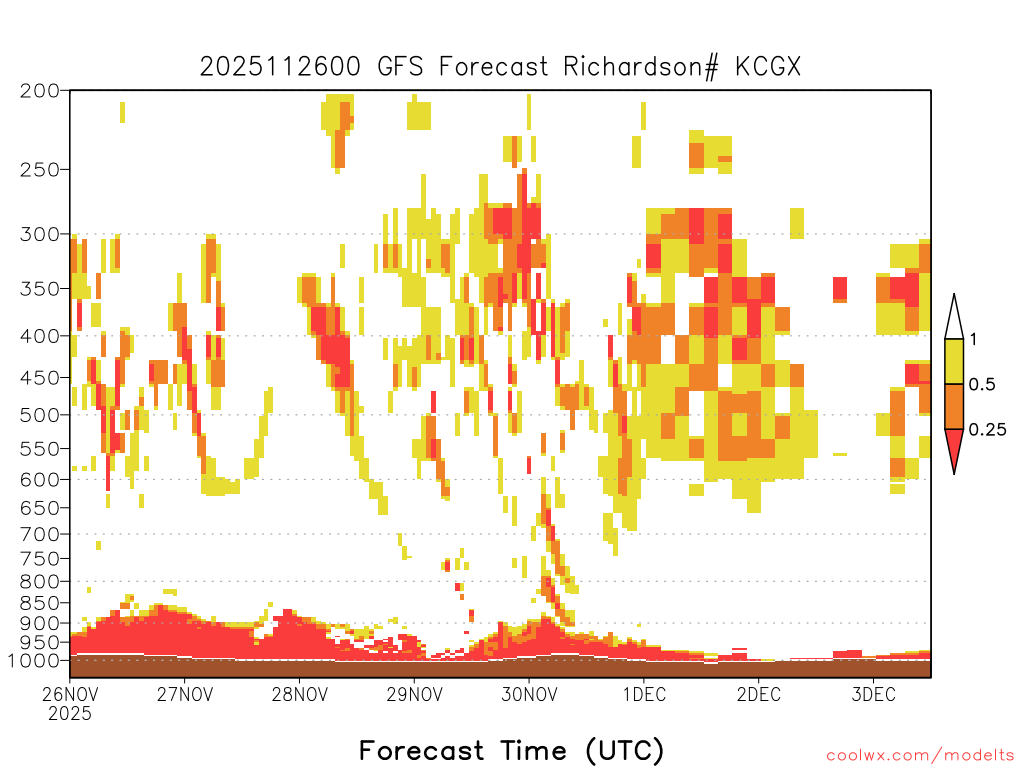 2025112600 GFS Forecast Richardson# KCGX

200
250
300
350
400
450
500
550
600
650
700
750
800
850
900
950
1000

1
0.5
0.25

26NOV 2025
27NOV
28NOV
29NOV
30NOV
1DEC
2DEC
3DEC

Forecast Time (UTC)

coolwx.com/modelts